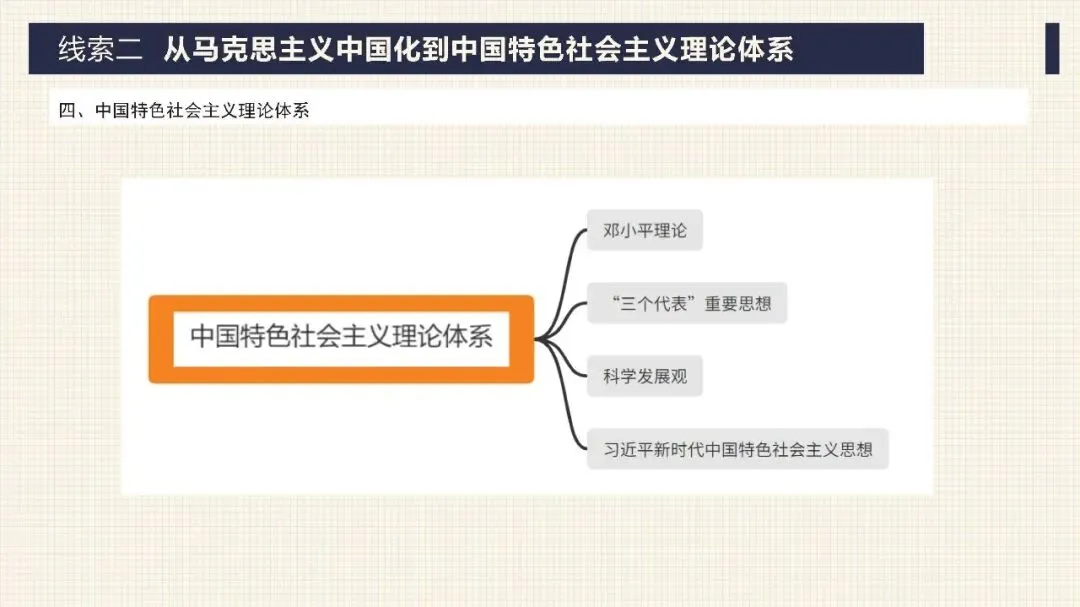 线索二 从马克思主义中国化到中国特色社会主义理论体系

四、中国特色社会主义理论体系

中国特色社会主义理论体系

邓小平理论

“三个代表”重要思想

科学发展观

习近平新时代中国特色社会主义思想